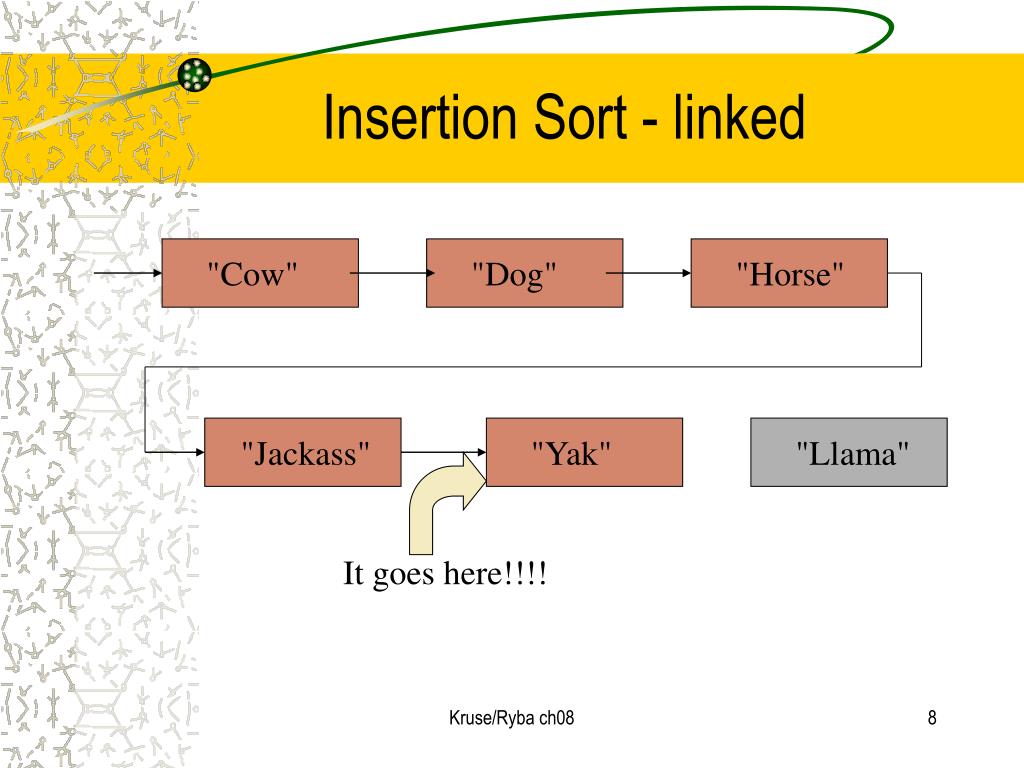 Insertion Sort - linked

"Cow"

"Dog"

"Horse"

"Jackass"

"Yak"

"Llama"

It goes here!!!!

Kruse/Ryba ch08

8